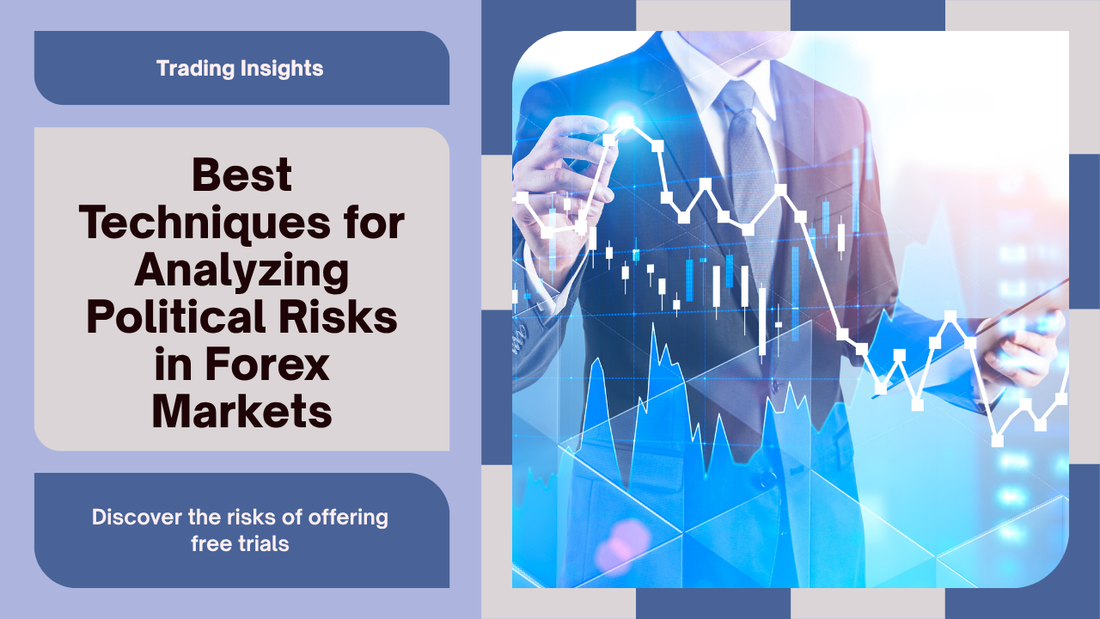 Trading Insights

Best Techniques for Analyzing Political Risks in Forex Markets

Discover the risks of offering free trials